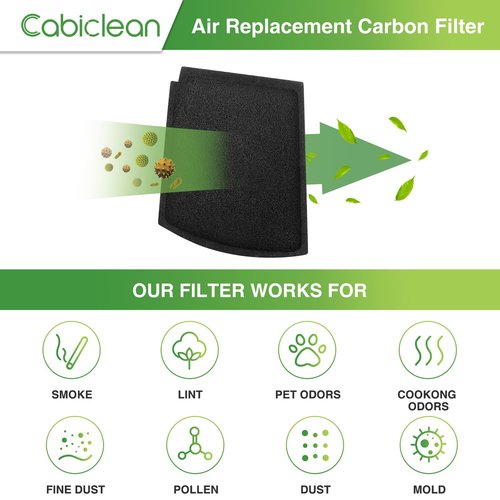 Cabiclean

Air Replacement Carbon Filter

OUR FILTER WORKS FOR

SMOKE

LINT

PET ODORS

COOKONG ODORS

FINE DUST

POLLEN

DUST

MOLD